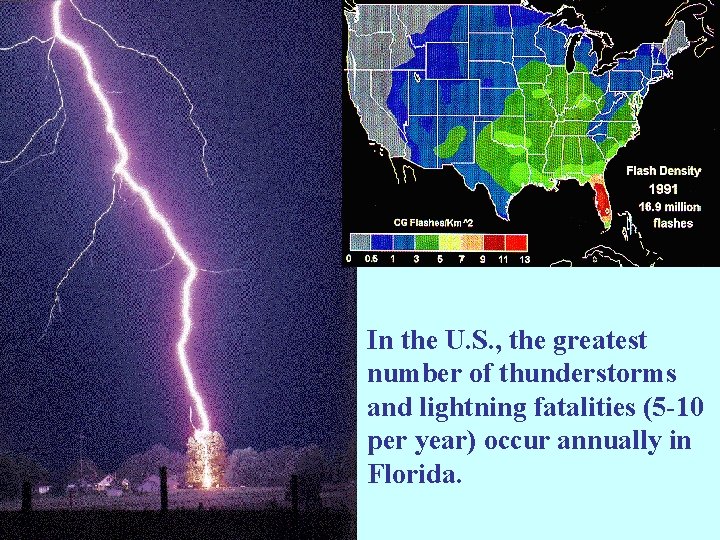 Flash Density
1991
16.9 million
flashes

CG Flashes/Km^2

0 0.5 1 3 5 7 9 11 13

In the U.S., the greatest number of thunderstorms and lightning fatalities (5-10 per year) occur annually in Florida.